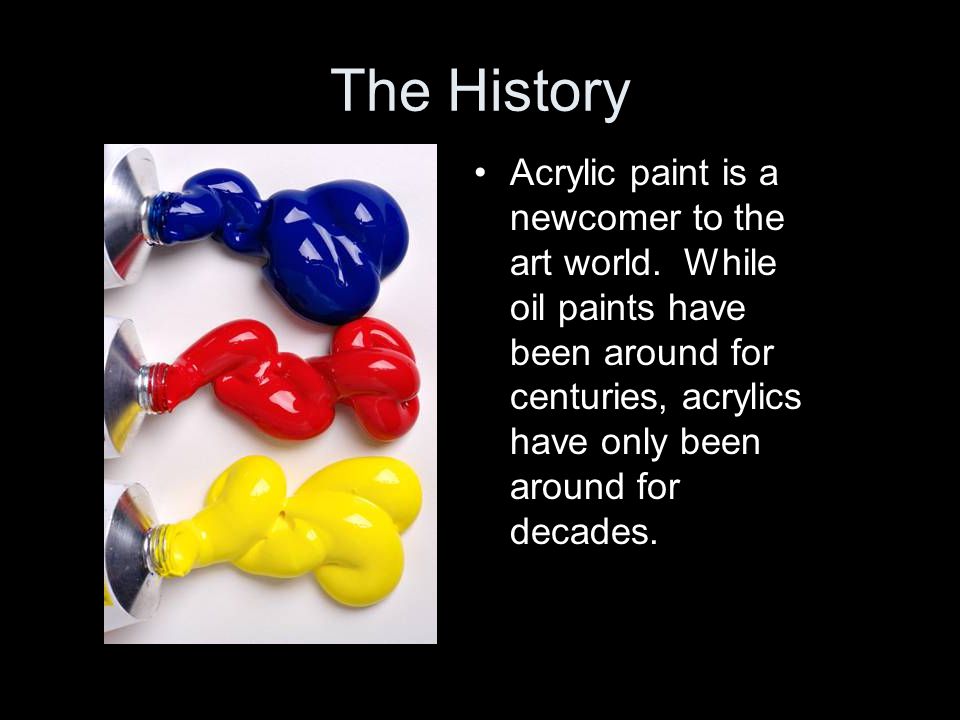 The History

• Acrylic paint is a newcomer to the art world. While oil paints have been around for centuries, acrylics have only been around for decades.